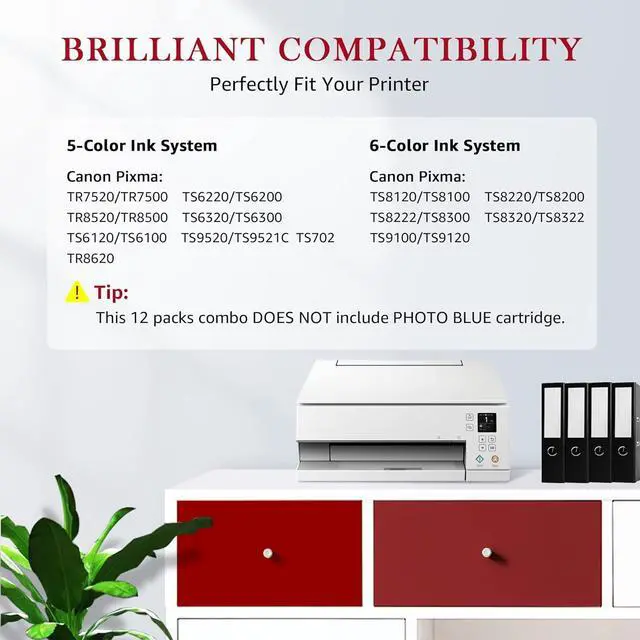 BRILLIANT COMPATIBILITY
Perfectly Fit Your Printer

5-Color Ink System

Canon Pixma:
TR7520/TR7500 TS6220/TS6200
TR8520/TR8500 TS6320/TS6300
TS6120/TS6100 TS9520/TS9521C TS702
TR8620

6-Color Ink System

Canon Pixma:
TS8120/TS8100 TS8220/TS8200
TS8222/TS8300 TS8320/TS8322
TS9100/TS9120

Tip:
This 12 packs combo DOES NOT include PHOTO BLUE cartridge.